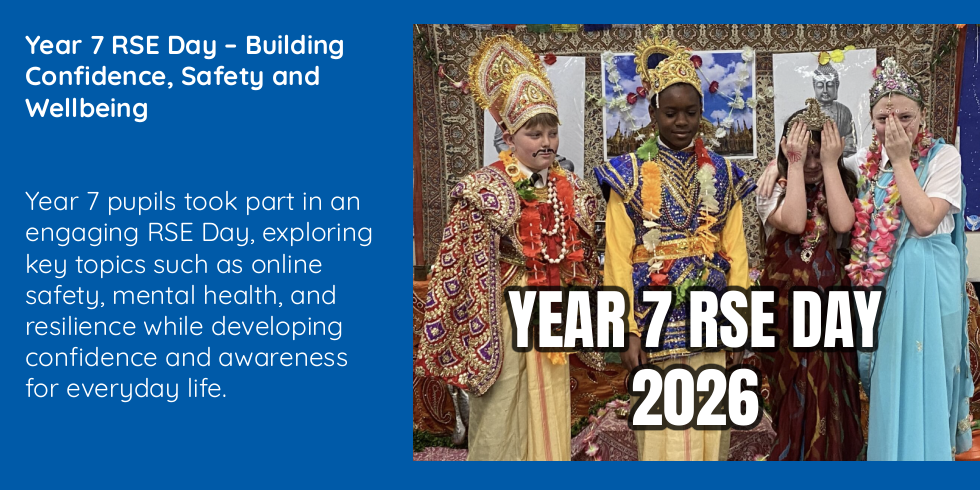 Year 7 RSE Day – Building Confidence, Safety and Wellbeing

Year 7 pupils took part in an engaging RSE Day, exploring key topics such as online safety, mental health, and resilience while developing confidence and awareness for everyday life.

YEAR 7 RSE DAY 2026